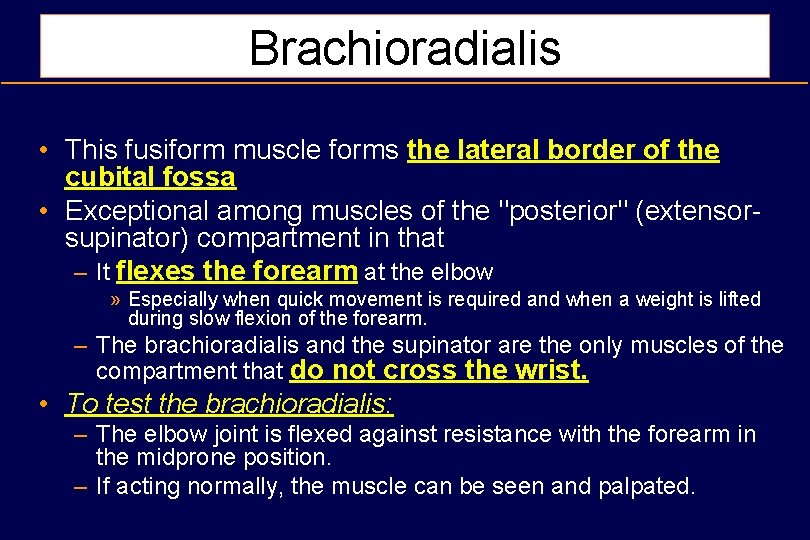 Brachioradialis

• This fusiform muscle forms the lateral border of the cubital fossa
• Exceptional among muscles of the "posterior" (extensor-supinator) compartment in that
– It flexes the forearm at the elbow
» Especially when quick movement is required and when a weight is lifted during slow flexion of the forearm.
– The brachioradialis and the supinator are the only muscles of the compartment that do not cross the wrist.
• To test the brachioradialis:
– The elbow joint is flexed against resistance with the forearm in the midprone position.
– If acting normally, the muscle can be seen and palpated.